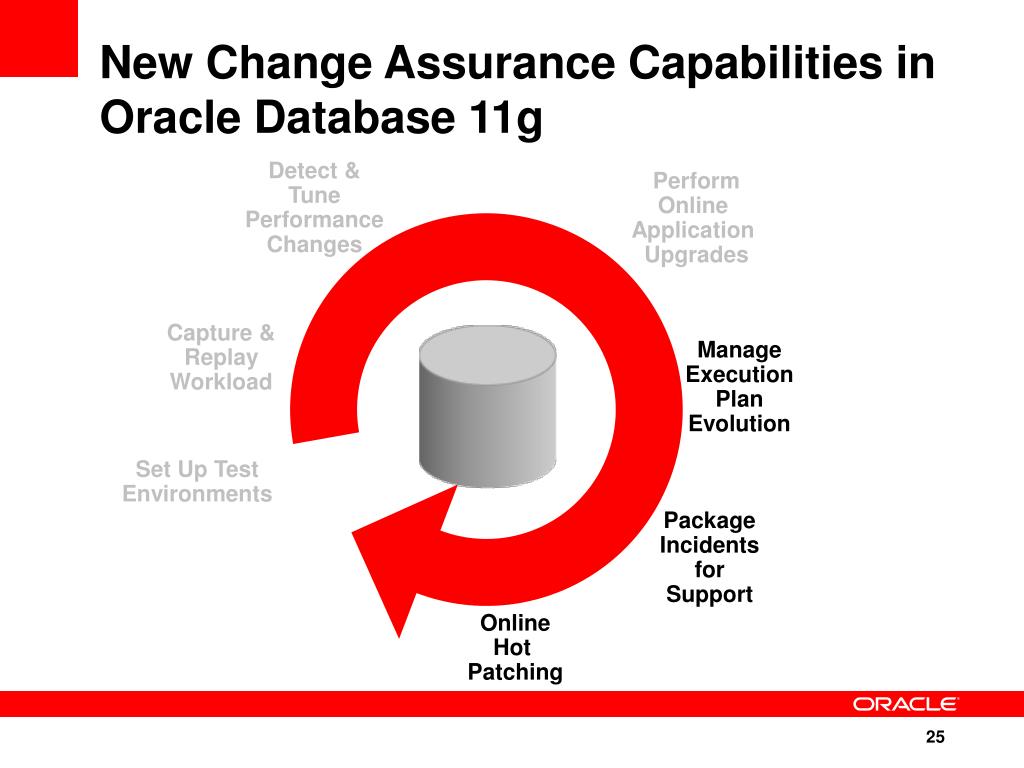 New Change Assurance Capabilities in Oracle Database 11g

Detect & Tune Performance Changes

Perform Online Application Upgrades

Capture & Replay Workload

Manage Execution Plan Evolution

Set Up Test Environments

Package Incidents for Support

Online Hot Patching

ORACLE

25